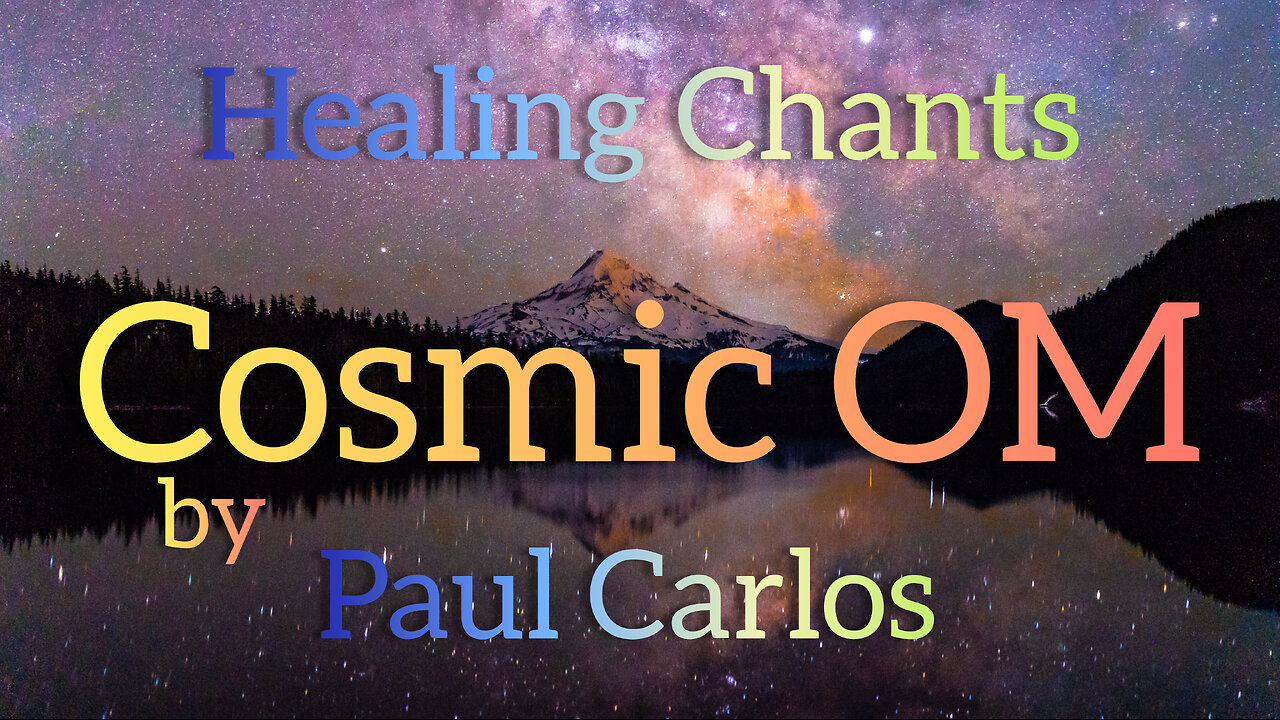 Healing Chants

Cosmic OM

by

Paul Carlos